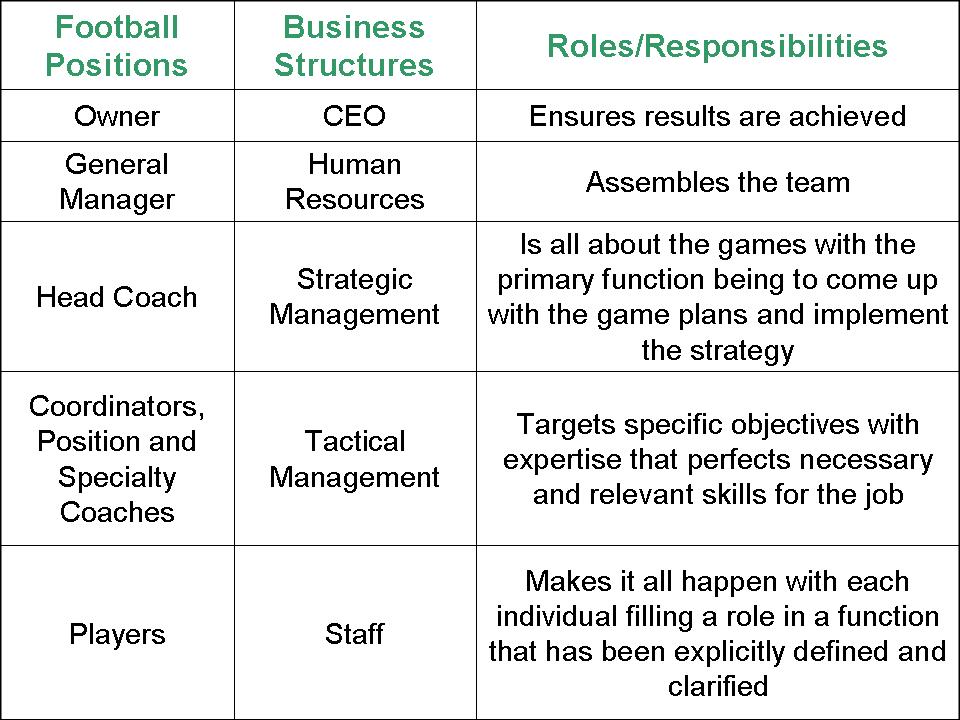 | Football Positions | Business Structures | Roles/Responsibilities |
|---|---|---|
| Owner | CEO | Ensures results are achieved |
| General Manager | Human Resources | Assembles the team |
| Head Coach | Strategic Management | Is all about the games with the primary function being to come up with the game plans and implement the strategy |
| Coordinators, Position and Specialty Coaches | Tactical Management | Targets specific objectives with expertise that perfects necessary and relevant skills for the job |
| Players | Staff | Makes it all happen with each individual filling a role in a function that has been explicitly defined and clarified |